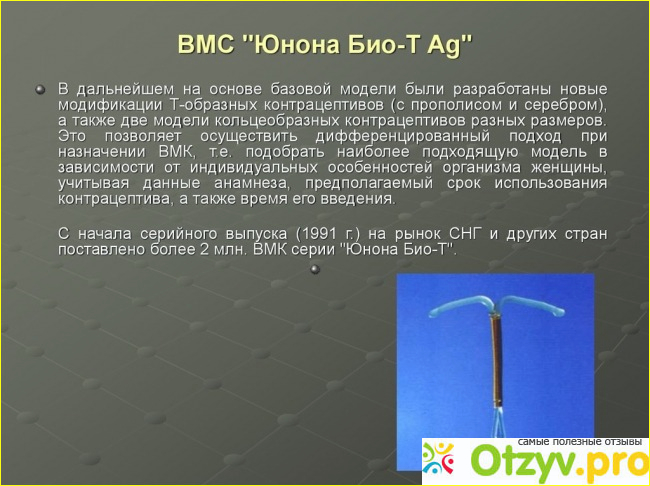 ВМС "Юнона Био-Т Ag"

В дальнейшем на основе базовой модели были разработаны новые модификации Т-образных контрацептивов (с прополисом и серебром), а также две модели кольцеобразных контрацептивов разных размеров. Это позволяет осуществить дифференцированный подход при назначении ВМК, т.е. подобрать наиболее подходящую модель в зависимости от индивидуальных особенностей организма женщины, учитывая данные анамнеза, предполагаемый срок использования контрацептива, а также время его введения.

С начала серийного выпуска (1991 г.) на рынок СНГ и других стран поставлено более 2 млн. ВМК серии "Юнона Био-Т".

самые полезные отзывы
Otzyv.pro